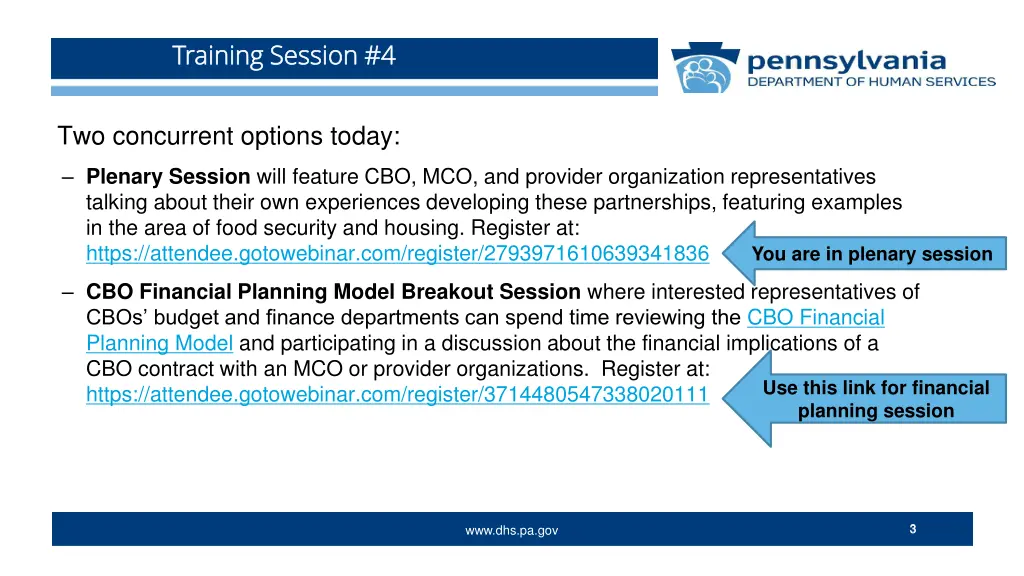 Training Session #4

pennsylvania
DEPARTMENT OF HUMAN SERVICES

Two concurrent options today:

– **Plenary Session** will feature CBO, MCO, and provider organization representatives talking about their own experiences developing these partnerships, featuring examples in the area of food security and housing. Register at: https://attendee.gotowebinar.com/register/2793971610639341836

You are in plenary session

– **CBO Financial Planning Model Breakout Session** where interested representatives of CBOs' budget and finance departments can spend time reviewing the CBO Financial Planning Model and participating in a discussion about the financial implications of a CBO contract with an MCO or provider organizations. Register at: https://attendee.gotowebinar.com/register/3714480547338020111

Use this link for financial planning session

www.dhs.pa.gov

3